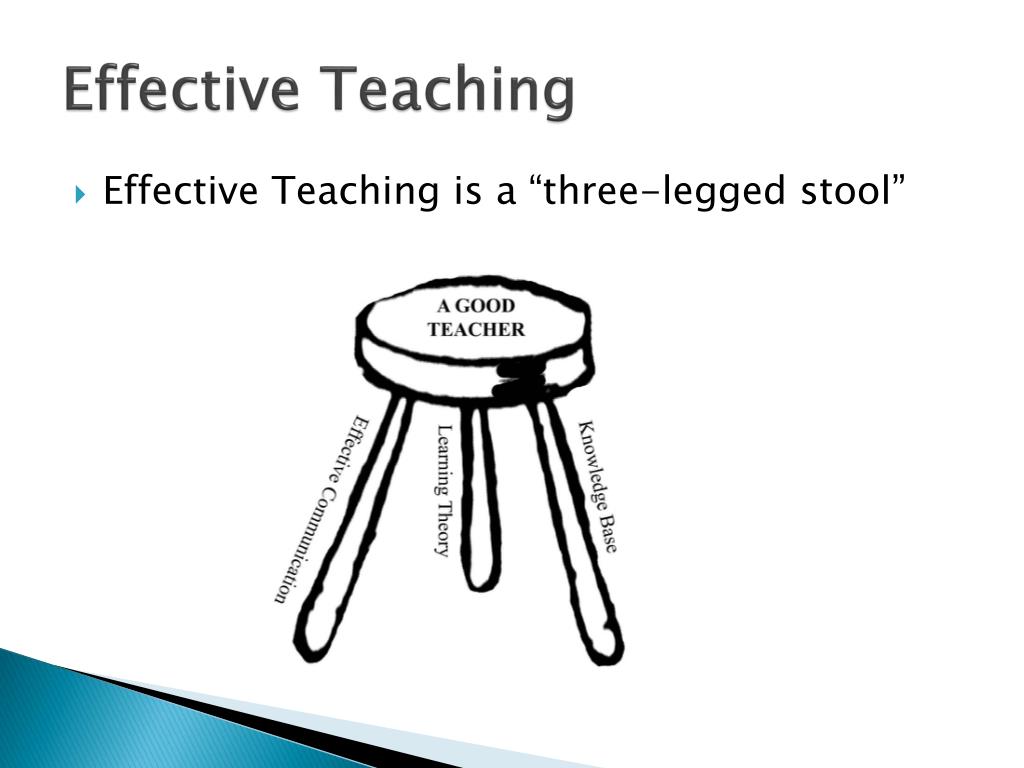 Effective Teaching

Effective Teaching is a “three-legged stool”

A GOOD TEACHER

Effective Communication

Learning Theory

Knowledge Base